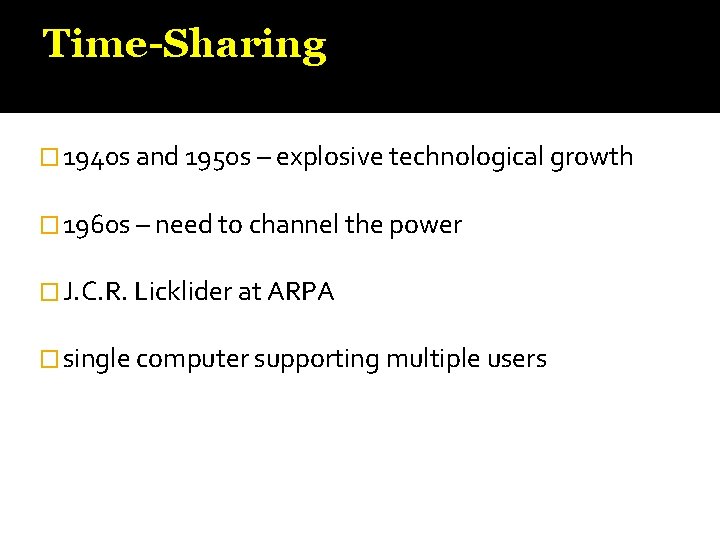 Time-Sharing

□ 1940s and 1950s – explosive technological growth

□ 1960s – need to channel the power

□ J.C.R. Licklider at ARPA

□ single computer supporting multiple users